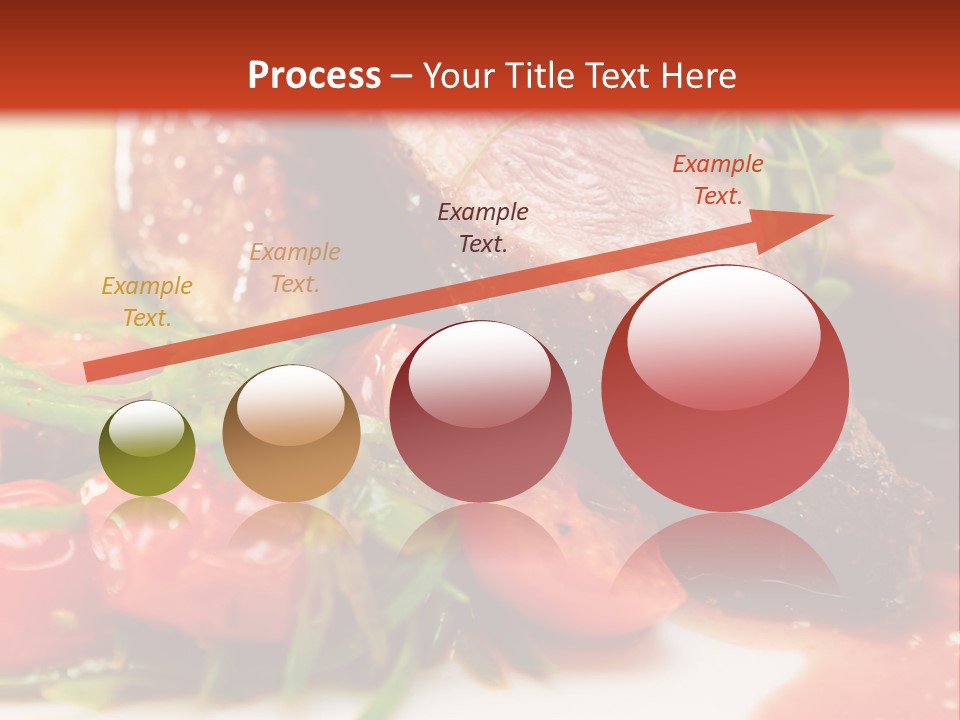 Process – Your Title Text Here

Example Text.

Example Text.

Example Text.

Example Text.